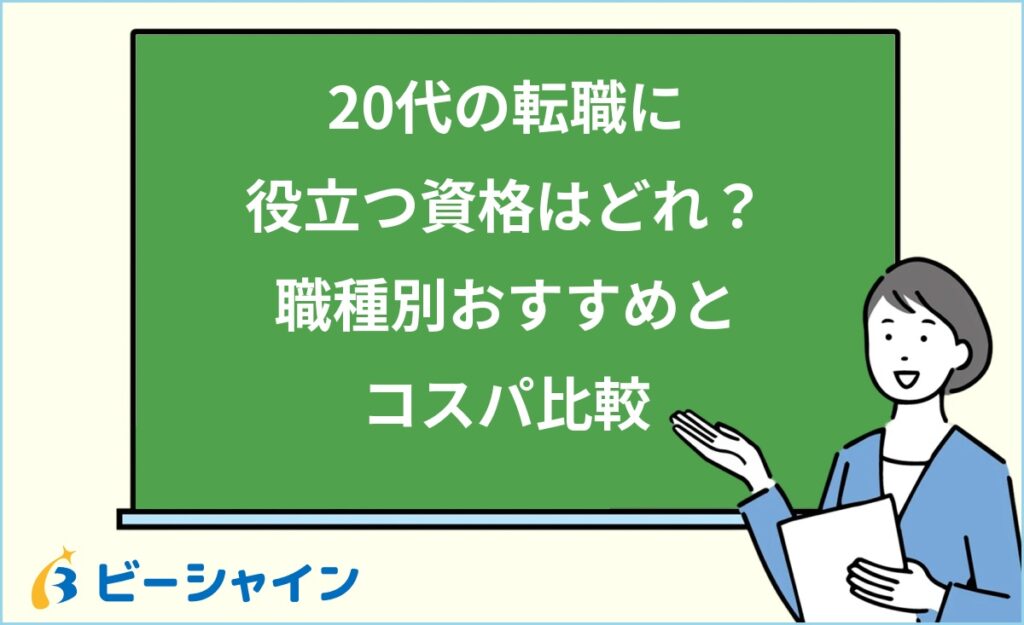 20代の転職に
役立つ資格はどれ？
職種別おすすめと
コスパ比較

ビーシャイン